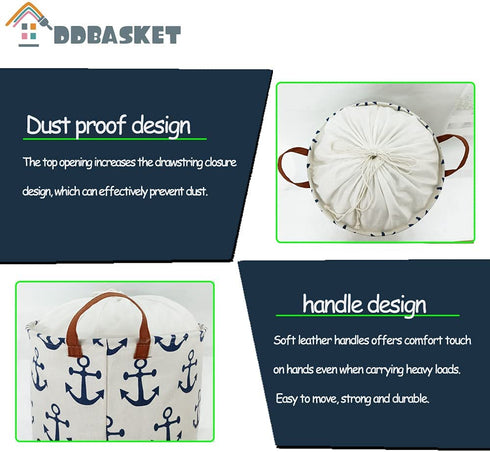 DDBASKET

Dust proof design

The top opening increases the drawstring closure design, which can effectively prevent dust.

handle design

Soft leather handles offers comfort touch on hands even when carrying heavy loads.

Easy to move, strong and durable.